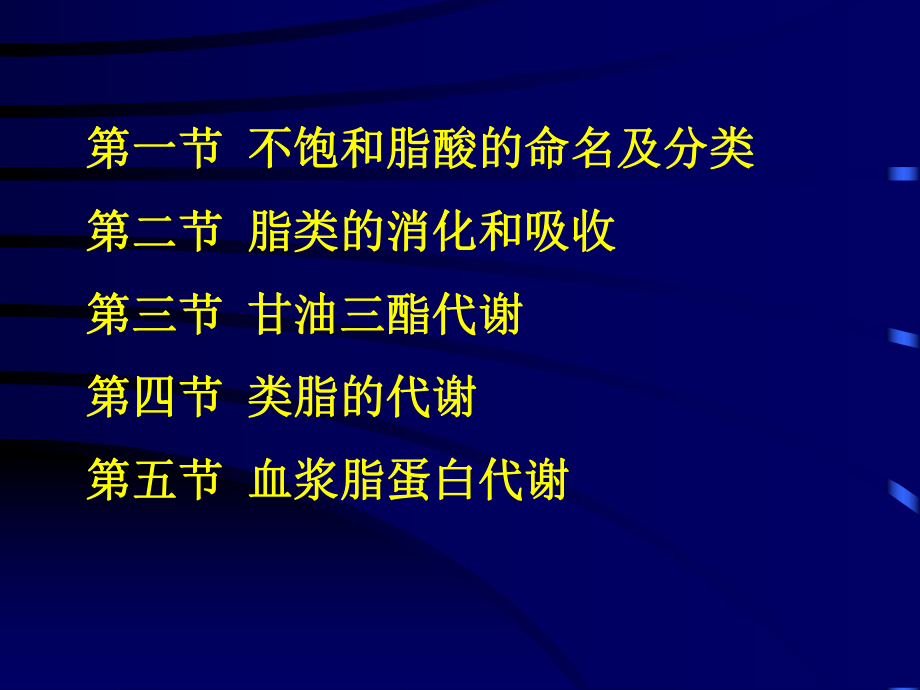 第一节 不饱和脂酸的命名及分类

第二节 脂类的消化和吸收

第三节 甘油三酯代谢

第四节 类脂的代谢

第五节 血浆脂蛋白代谢